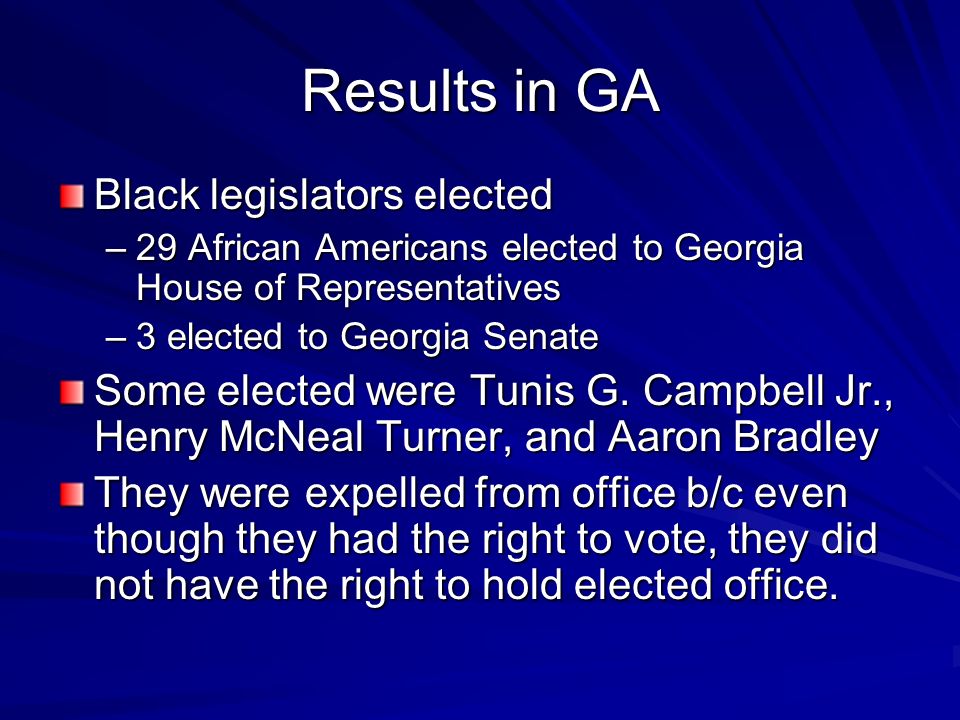 Results in GA

Black legislators elected
– 29 African Americans elected to Georgia House of Representatives
– 3 elected to Georgia Senate

Some elected were Tunis G. Campbell Jr., Henry McNeal Turner, and Aaron Bradley

They were expelled from office b/c even though they had the right to vote, they did not have the right to hold elected office.